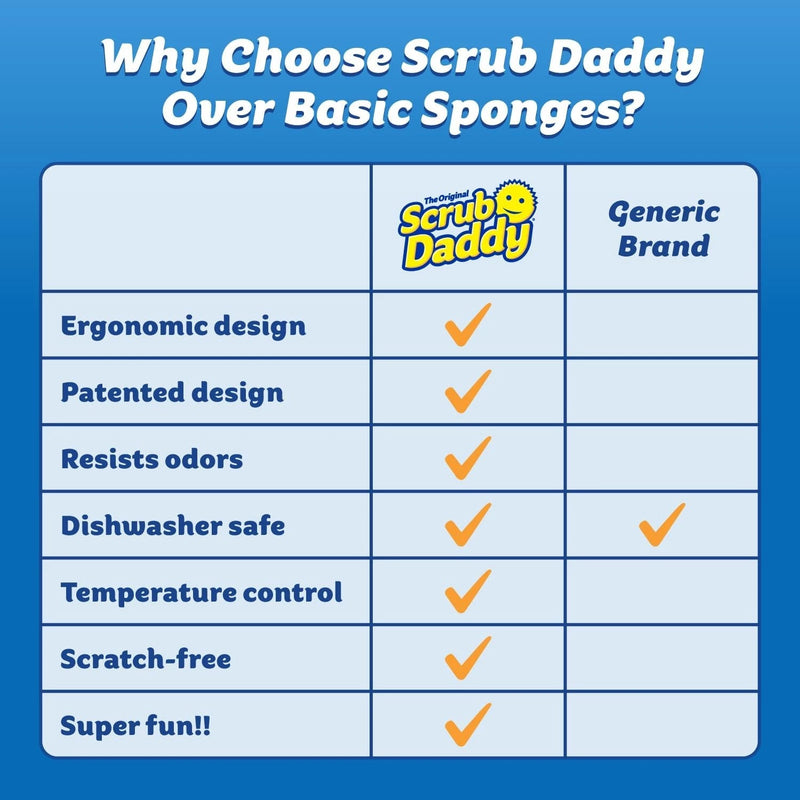 Why Choose Scrub Daddy Over Basic Sponges?

| | The Original Scrub Daddy | Generic Brand |
|---|---|---|
| Ergonomic design | ✓ | |
| Patented design | ✓ | |
| Resists odors | ✓ | |
| Dishwasher safe | ✓ | ✓ |
| Temperature control | ✓ | |
| Scratch-free | ✓ | |
| Super fun!! | ✓ | |